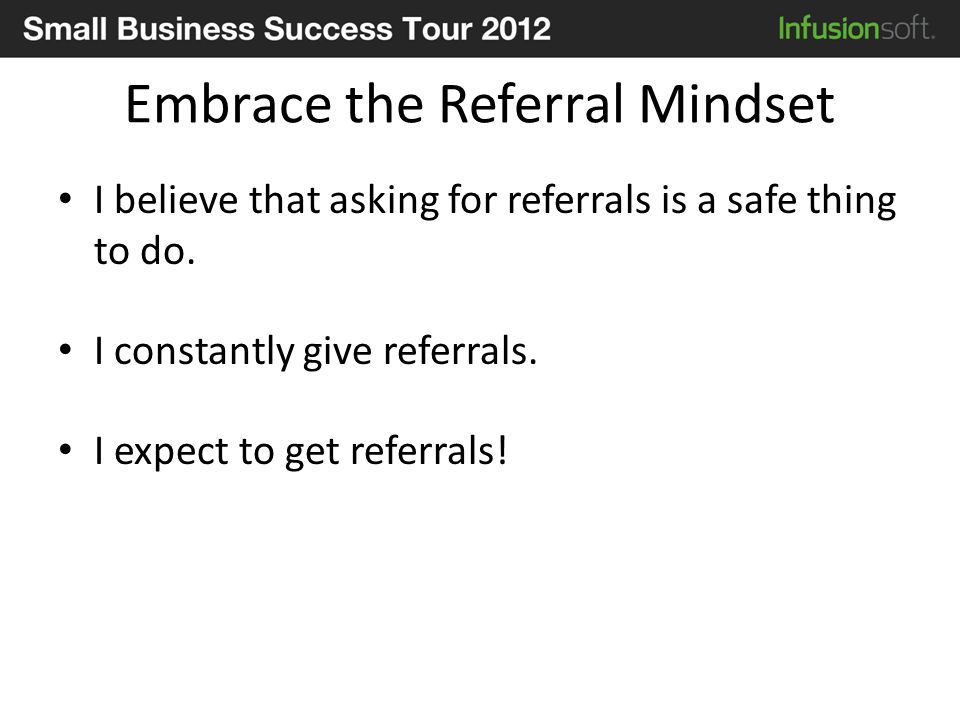 Small Business Success Tour 2012

Infusionsoft.

Embrace the Referral Mindset

• I believe that asking for referrals is a safe thing to do.

• I constantly give referrals.

• I expect to get referrals!